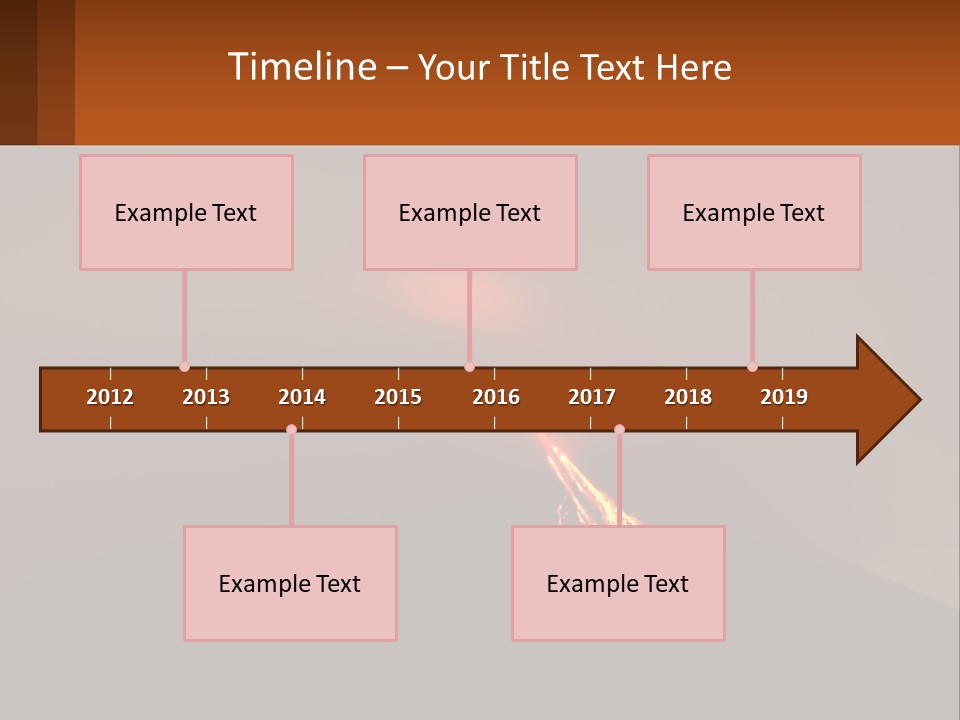 Timeline – Your Title Text Here

Example Text

Example Text

Example Text

2012 2013 2014 2015 2016 2017 2018 2019

Example Text

Example Text